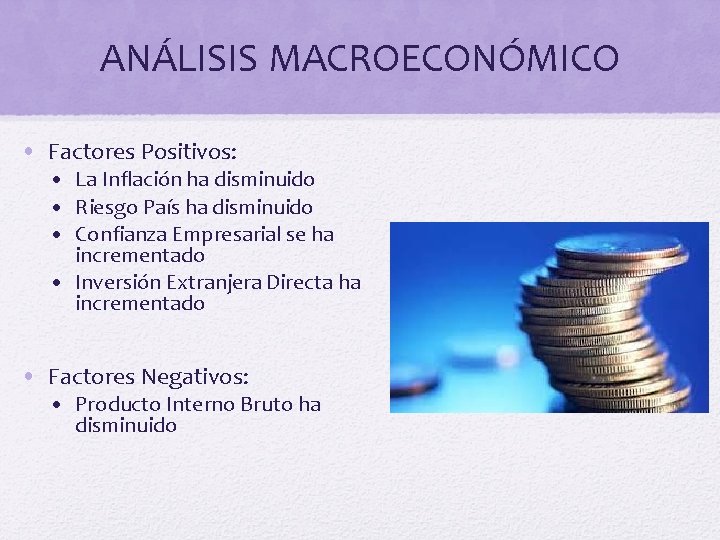 ANÁLISIS MACROECONÓMICO

• Factores Positivos:
• La Inflación ha disminuido
• Riesgo País ha disminuido
• Confianza Empresarial se ha incrementado
• Inversión Extranjera Directa ha incrementado

• Factores Negativos:
• Producto Interno Bruto ha disminuido